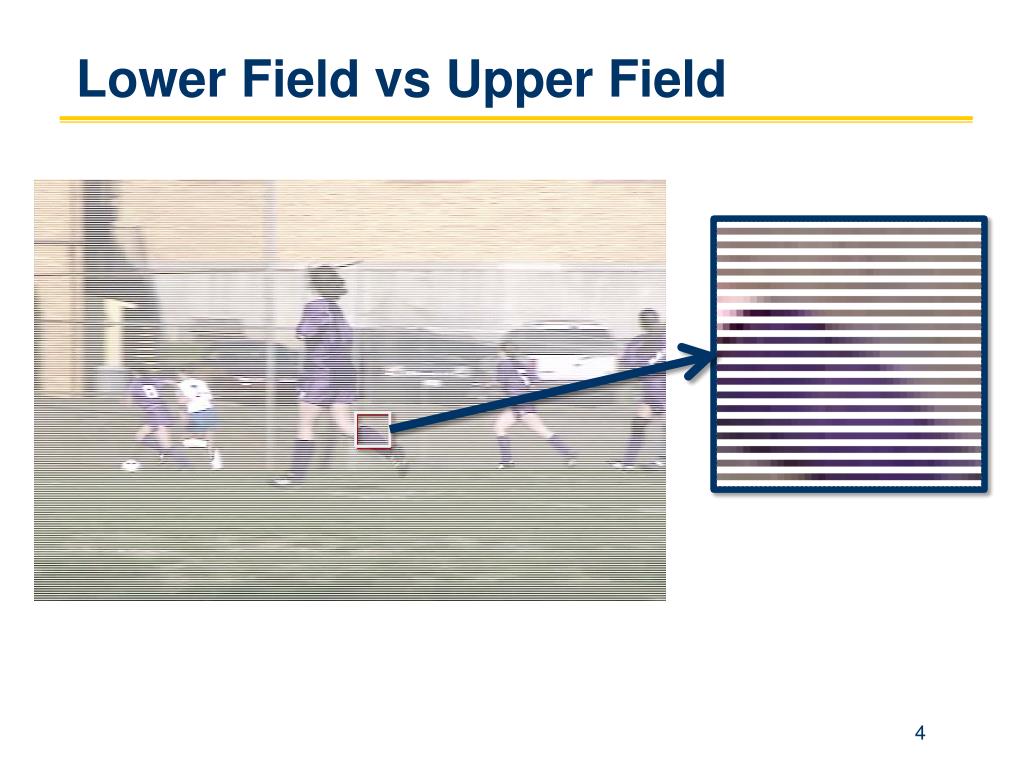 Lower Field vs Upper Field

4